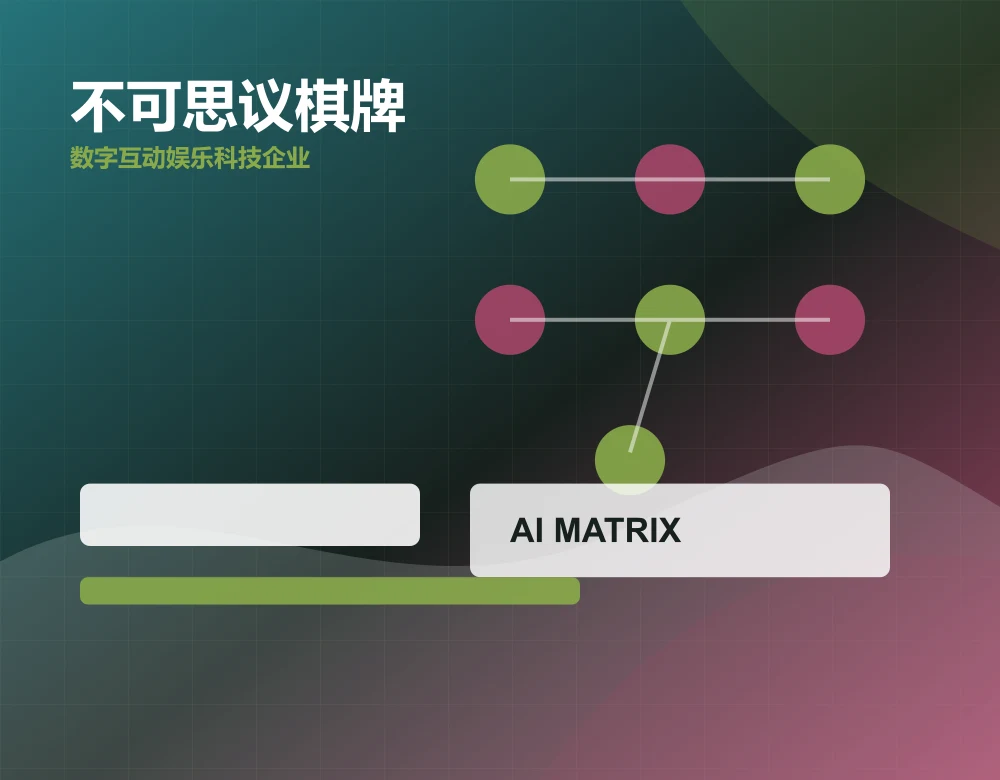 不可思议棋牌
数字互动娱乐科技企业

AI MATRIX